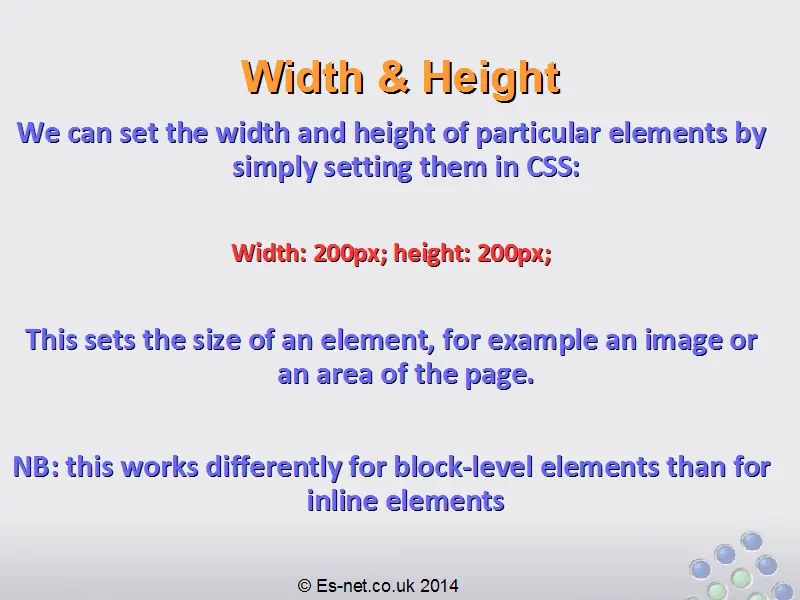 Width & Height

We can set the width and height of particular elements by simply setting them in CSS:

Width: 200px; height: 200px;

This sets the size of an element, for example an image or an area of the page.

NB: this works differently for block-level elements than for inline elements

© Es-net.co.uk 2014